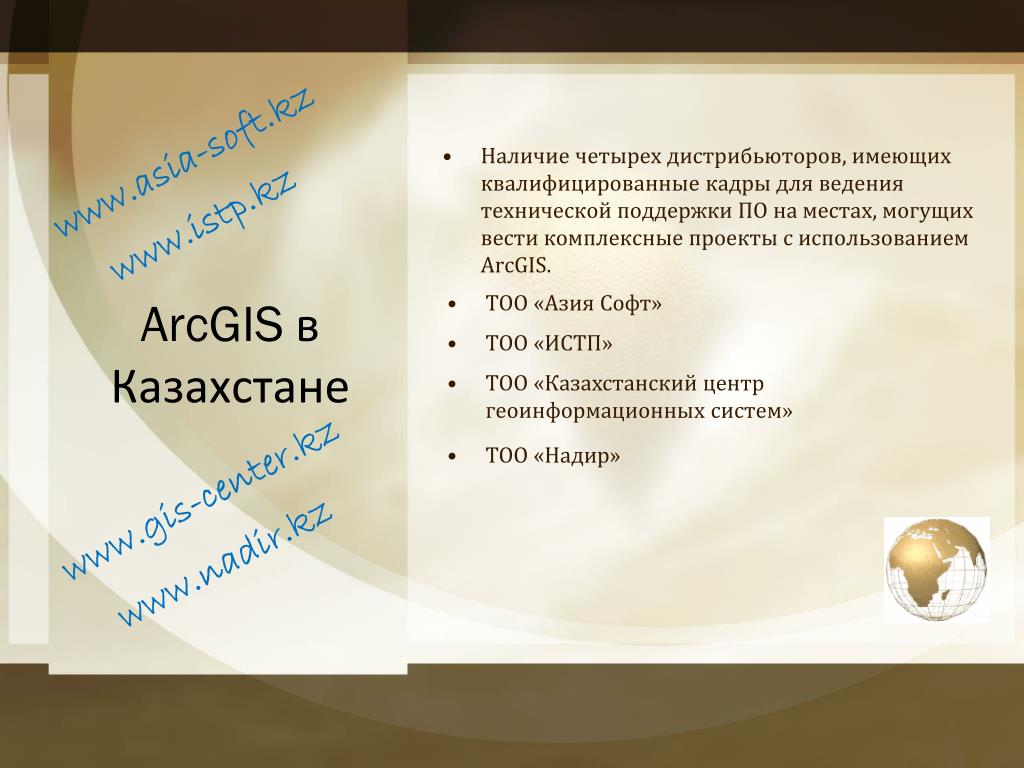 www.asia-soft.kz
www.istp.kz

ArcGIS в Казахстане

www.gis-center.kz
www.nadir.kz

• Наличие четырех дистрибьюторов, имеющих квалифицированные кадры для ведения технической поддержки ПО на местах, могущих вести комплексные проекты с использованием ArcGIS.
• ТОО «Азия Софт»
• ТОО «ИСТП»
• ТОО «Казахстанский центр геоинформационных систем»
• ТОО «Надир»